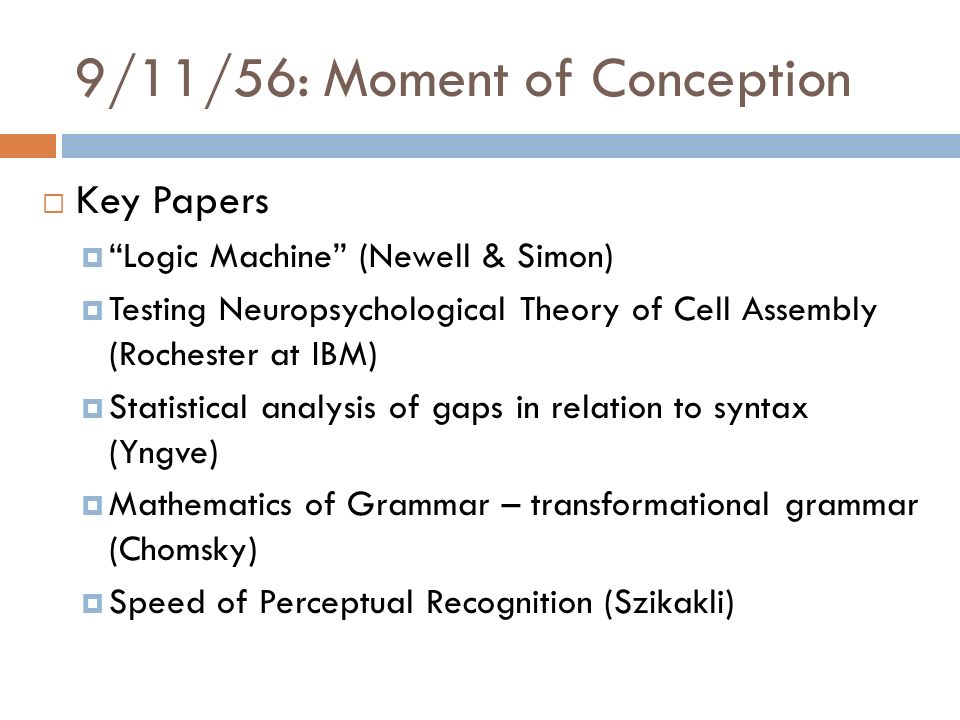 9/11/56: Moment of Conception

Key Papers

“Logic Machine” (Newell & Simon)

Testing Neuropsychological Theory of Cell Assembly (Rochester at IBM)

Statistical analysis of gaps in relation to syntax (Yngve)

Mathematics of Grammar – transformational grammar (Chomsky)

Speed of Perceptual Recognition (Szikakli)